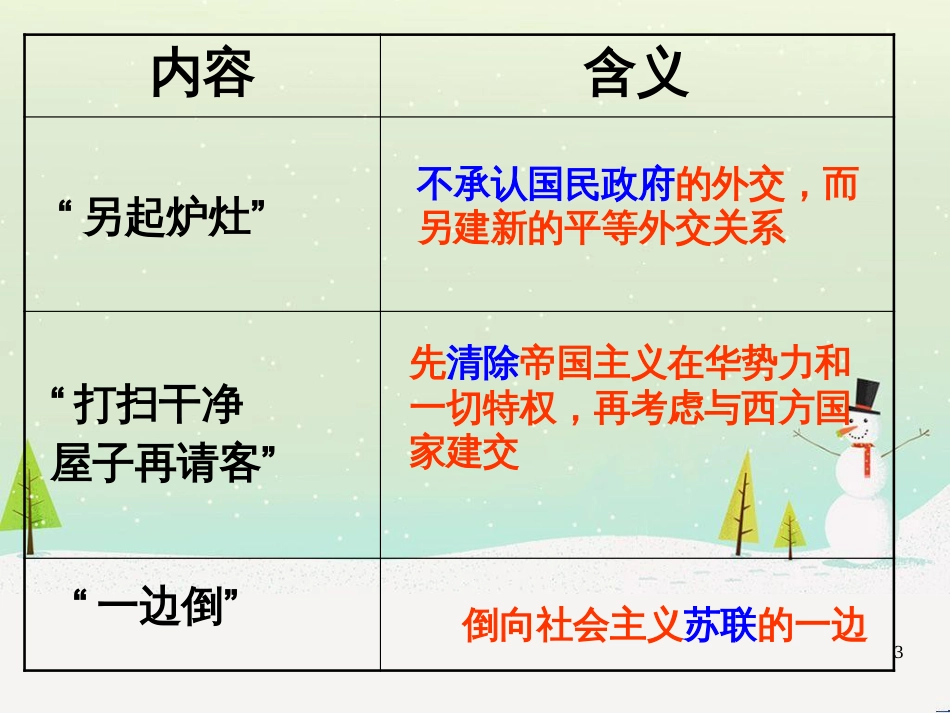 | 内容 | 含义 |
|---|---|
| “另起炉灶” | 不承认国民政府的外交，而另建新的平等外交关系 |
| “打扫干净屋子再请客” | 先清除帝国主义在华势力和一切特权，再考虑与西方国家建交 |
| “一边倒” | 倒向社会主义苏联的一边 |

3